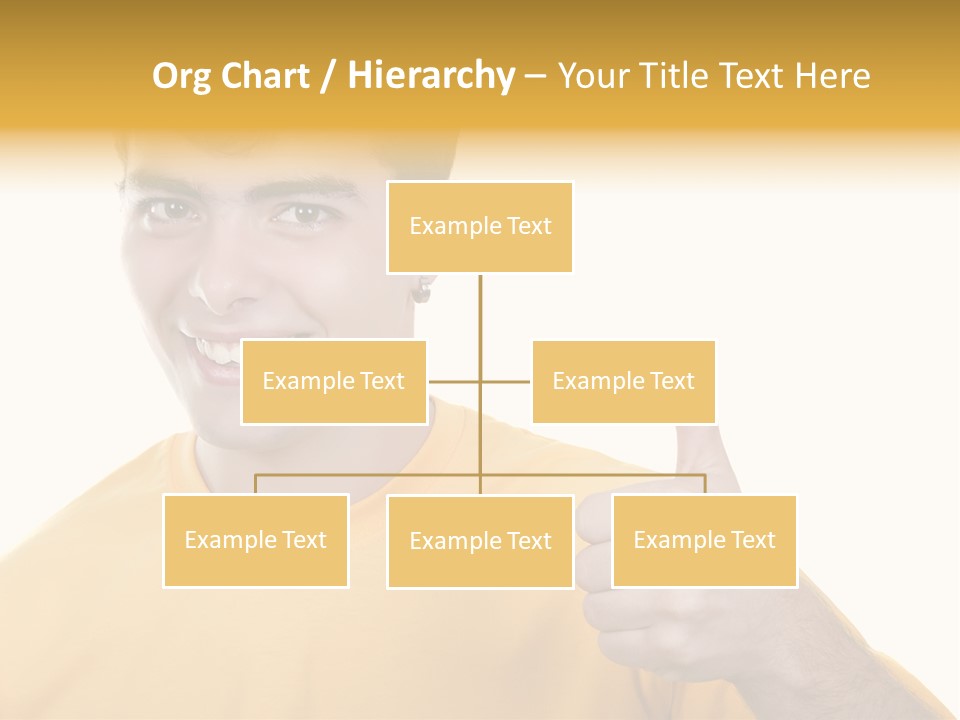 Org Chart / Hierarchy – Your Title Text Here

Example Text

Example Text

Example Text

Example Text

Example Text

Example Text